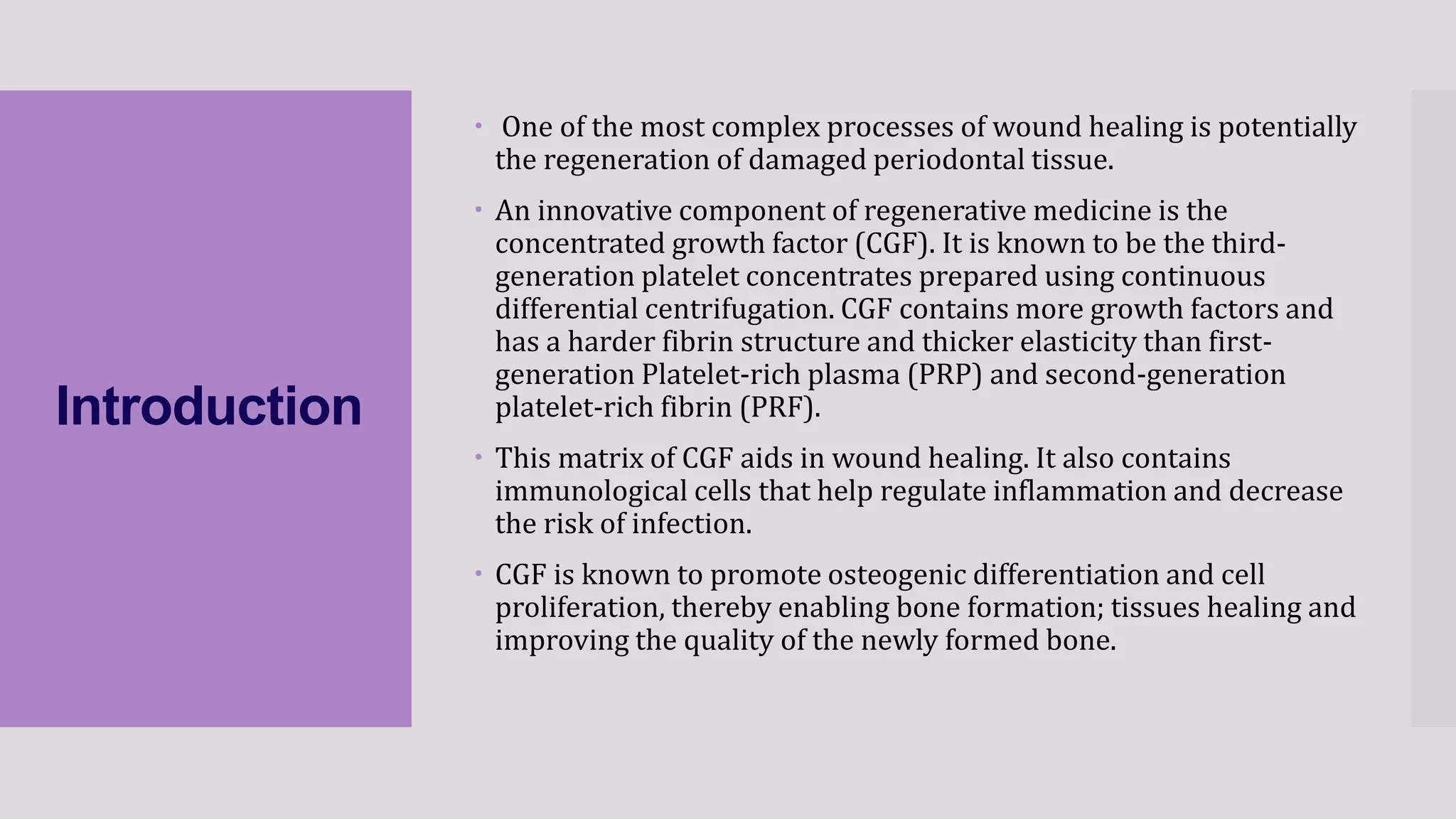 Introduction

• One of the most complex processes of wound healing is potentially the regeneration of damaged periodontal tissue.

• An innovative component of regenerative medicine is the concentrated growth factor (CGF). It is known to be the third-generation platelet concentrates prepared using continuous differential centrifugation. CGF contains more growth factors and has a harder fibrin structure and thicker elasticity than first-generation Platelet-rich plasma (PRP) and second-generation platelet-rich fibrin (PRF).

• This matrix of CGF aids in wound healing. It also contains immunological cells that help regulate inflammation and decrease the risk of infection.

• CGF is known to promote osteogenic differentiation and cell proliferation, thereby enabling bone formation; tissues healing and improving the quality of the newly formed bone.